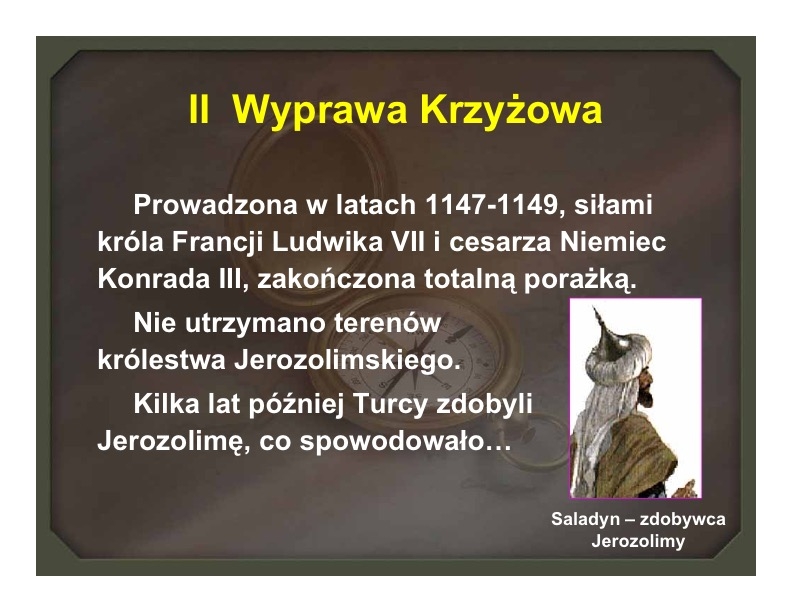 II Wyprawa Krzyżowa

Prowadzona w latach 1147-1149, siłami króla Francji Ludwika VII i cesarza Niemiec Konrada III, zakończona totalną porażką.

Nie utrzymano terenów królestwa Jerozolimskiego.

Kilka lat później Turcy zdobyli Jerozolimę, co spowodowało…

Saladyn – zdobywca Jerozolimy